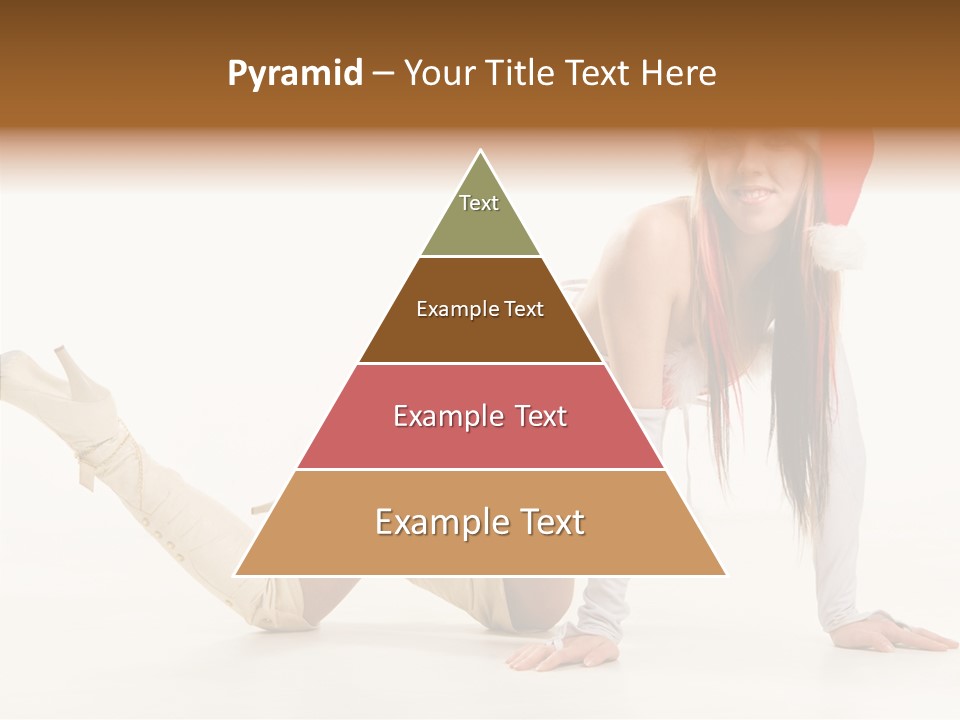 Pyramid – Your Title Text Here

Text

Example Text

Example Text

Example Text